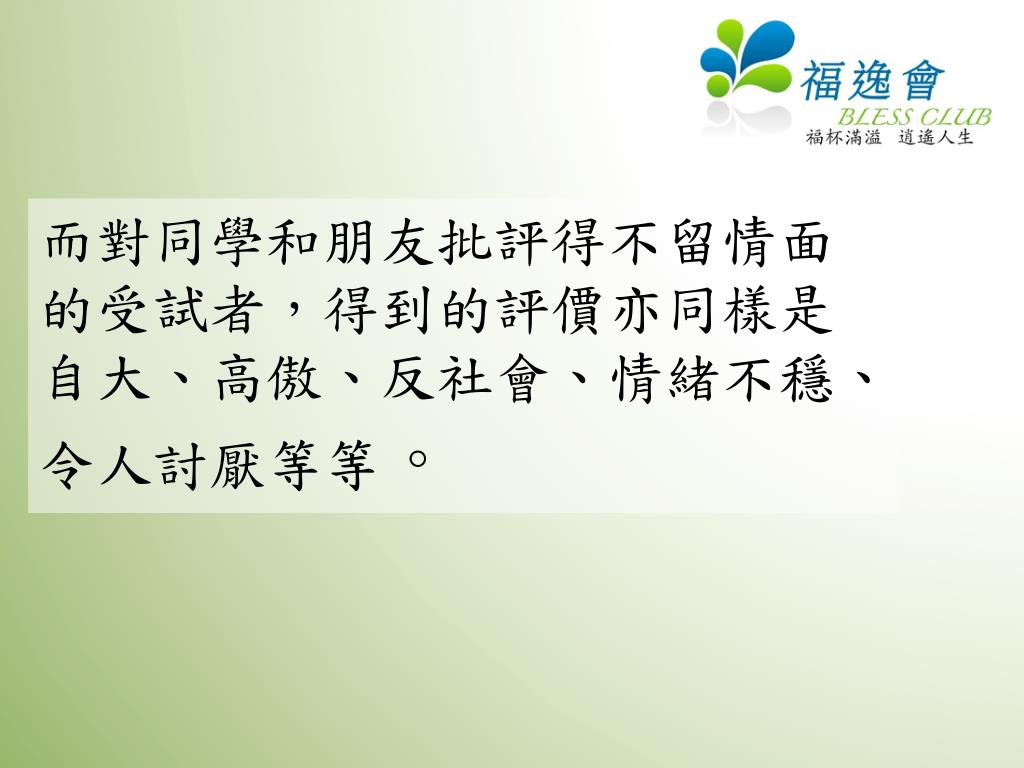 福逸會
BLESS CLUB
福杯滿溢 逍遙人生

而對同學和朋友批評得不留情面的受試者，得到的評價亦同樣是自大、高傲、反社會、情緒不穩、令人討厭等等。